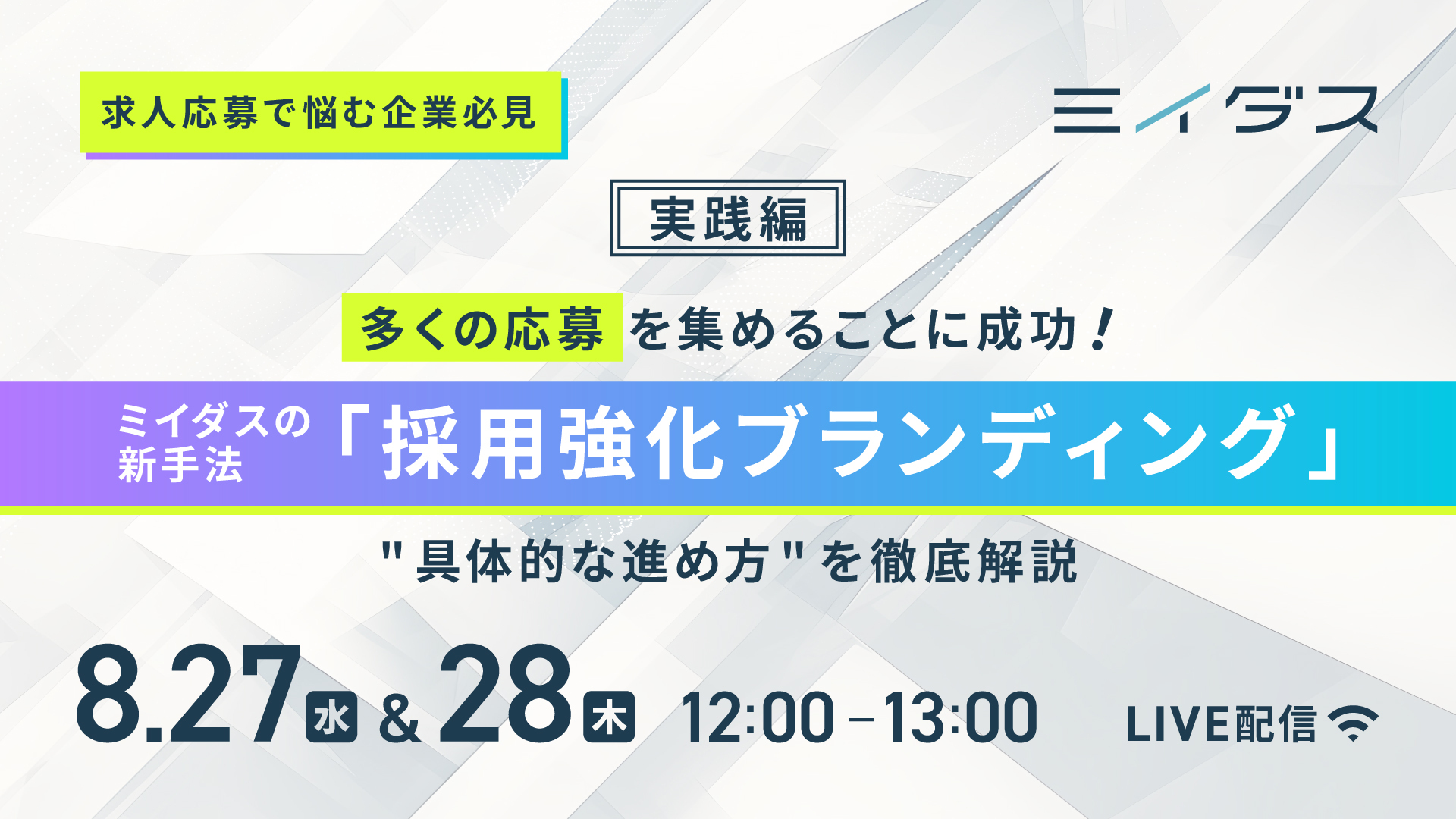 求人応募で悩む企業必見

ミイダス

実践編

多くの応募を集めることに成功！

ミイダスの新手法「採用強化ブランディング」

"具体的な進め方"を徹底解説

8.27 水 & 28 木 12:00 – 13:00 LIVE配信